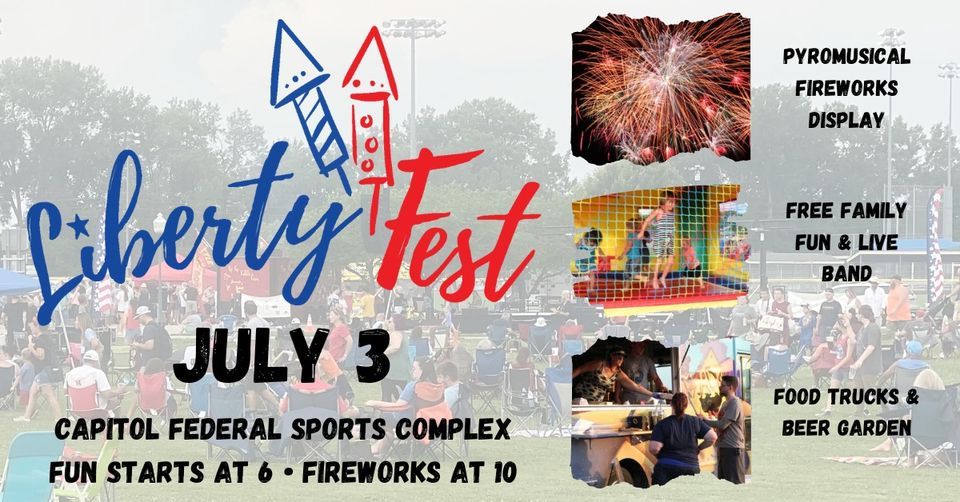 Liberty Fest

JULY 3

CAPITOL FEDERAL SPORTS COMPLEX
FUN STARTS AT 6 • FIREWORKS AT 10

PYROMUSICAL FIREWORKS DISPLAY

FREE FAMILY FUN & LIVE BAND

FOOD TRUCKS & BEER GARDEN